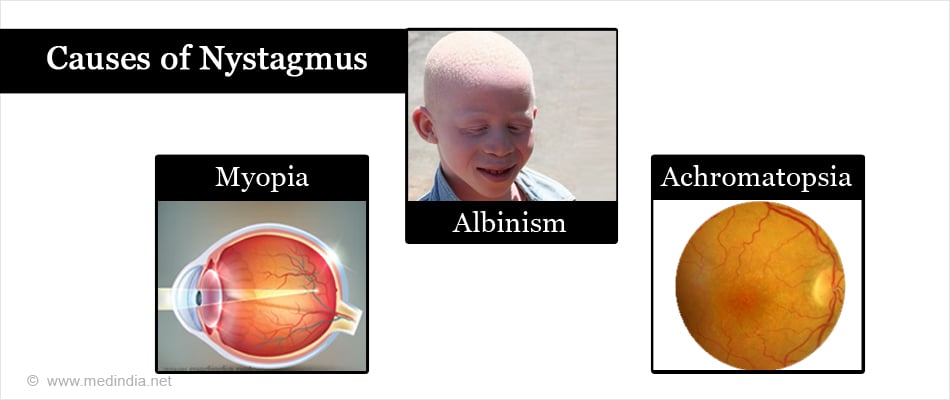 Causes of Nystagmus

Myopia

Albinism

Achromatopsia

© www.medindia.net